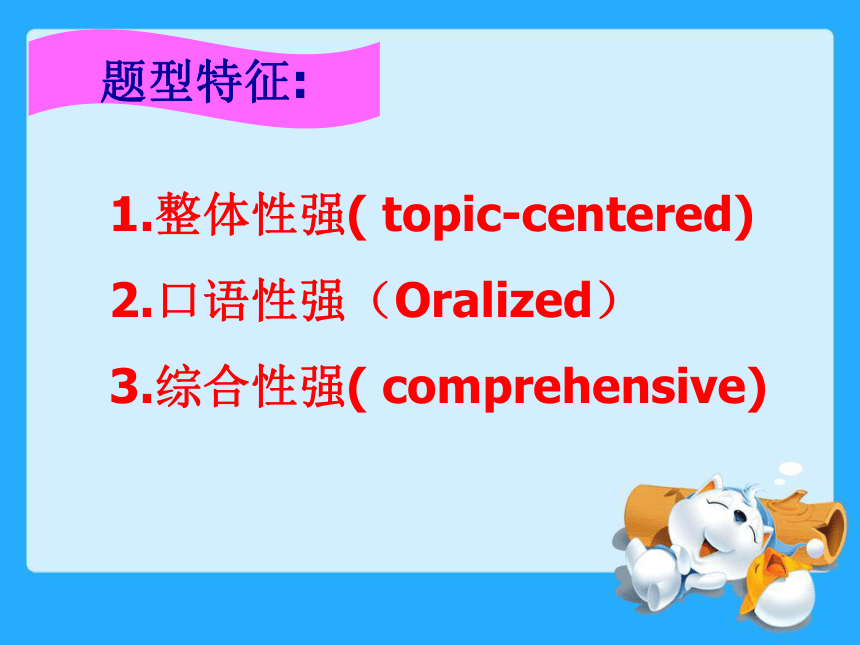 题型特征:

1.整体性强( topic-centered)

2.口语性强（Oralized）

3.综合性强( comprehensive)